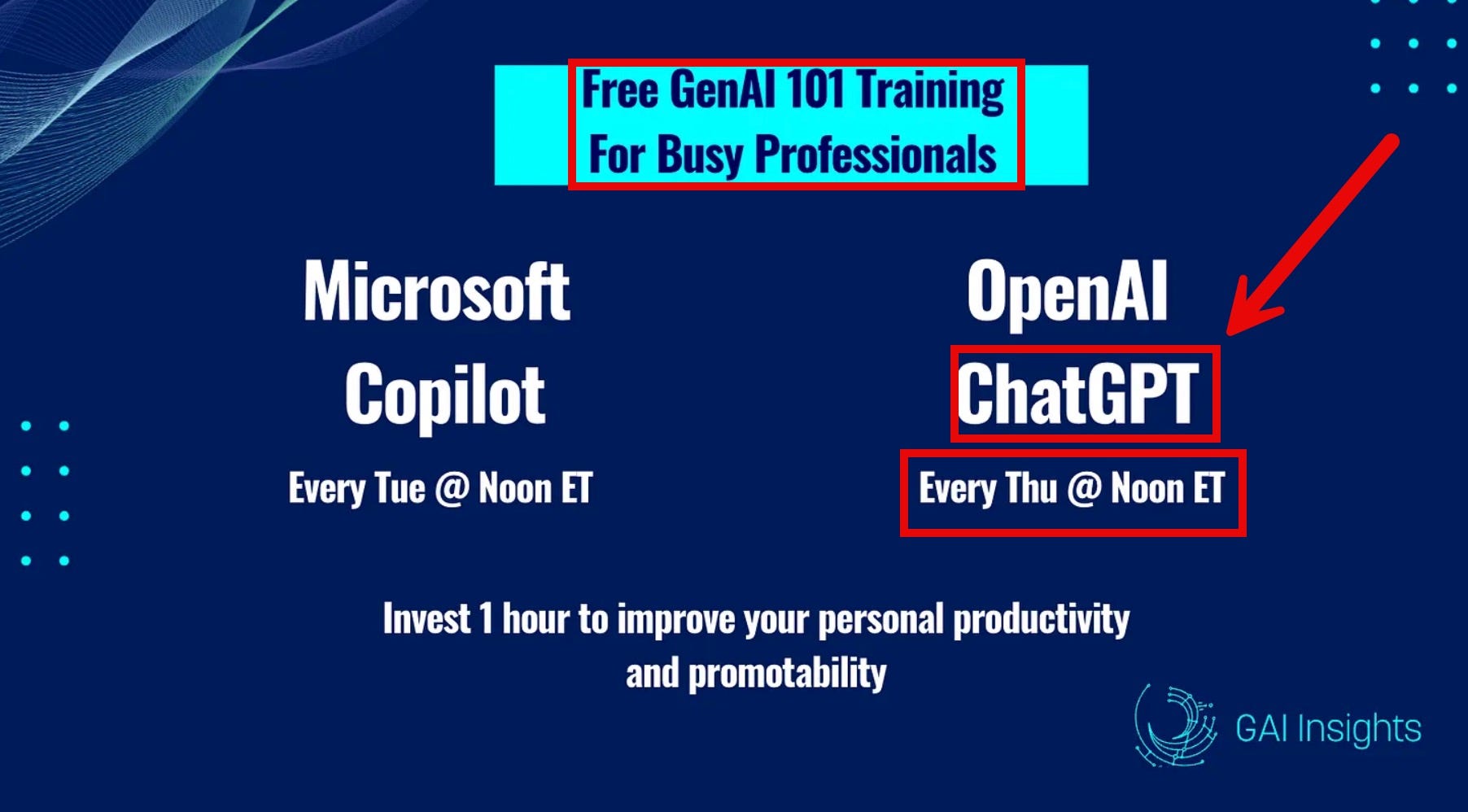 Free GenAI 101 Training
For Busy Professionals

Microsoft
Copilot
Every Tue @ Noon ET

OpenAI
ChatGPT
Every Thu @ Noon ET

Invest 1 hour to improve your personal productivity and promotability

GAI Insights